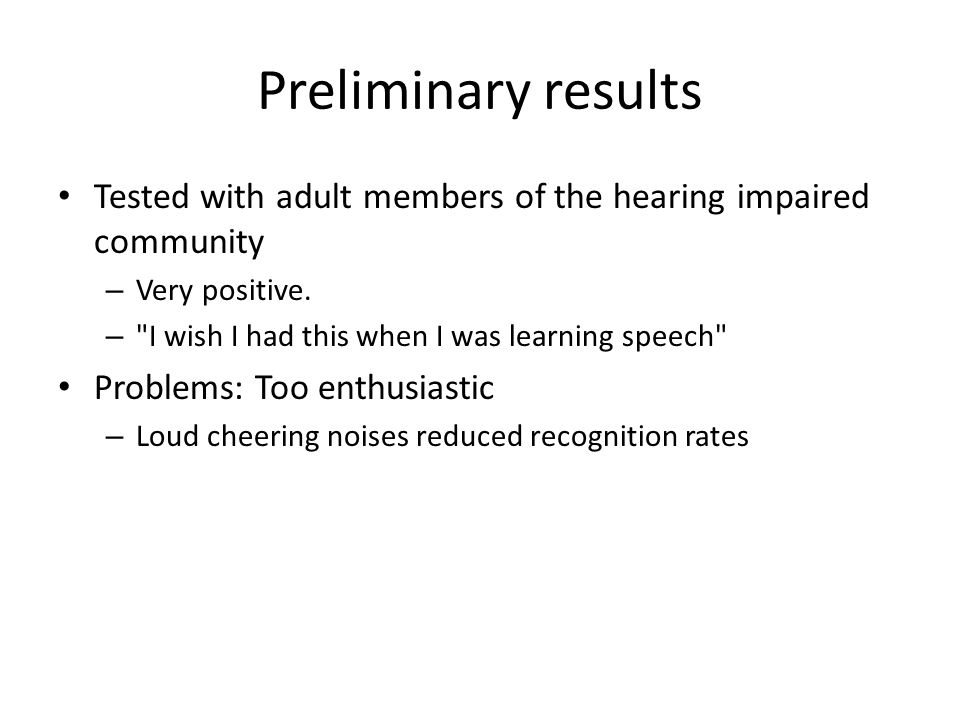 Preliminary results

• Tested with adult members of the hearing impaired community
– Very positive.
– "I wish I had this when I was learning speech"
• Problems: Too enthusiastic
– Loud cheering noises reduced recognition rates